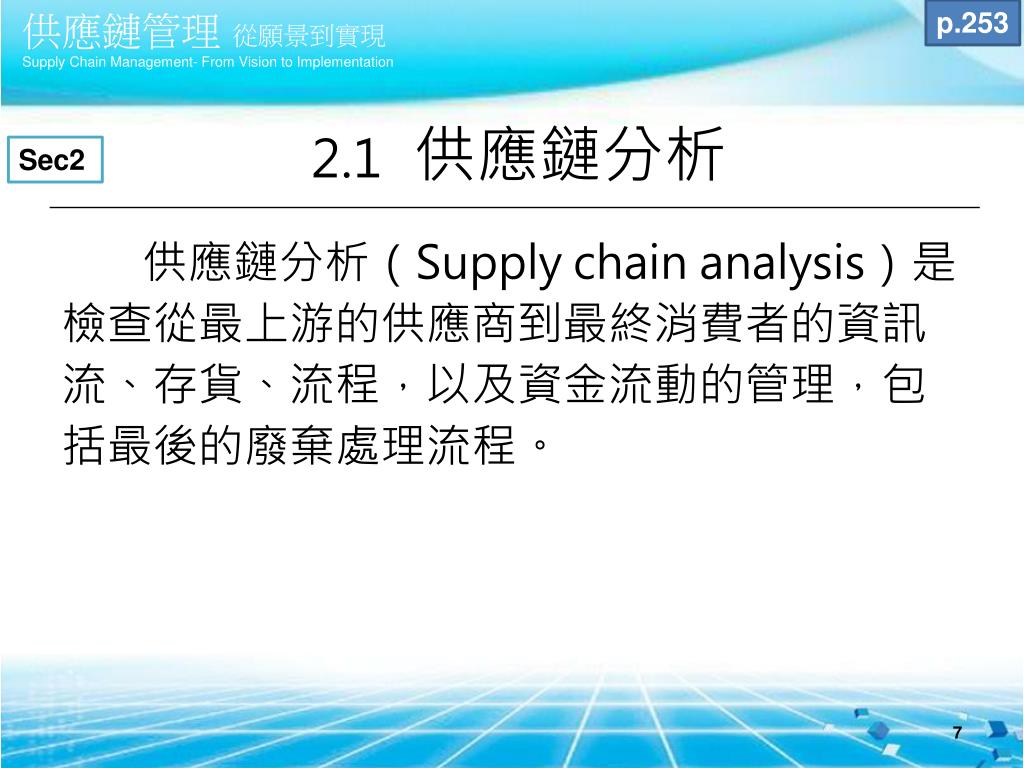 供應鏈管理 從願景到實現
Supply Chain Management- From Vision to Implementation

p.253

Sec2

2.1 供應鏈分析

供應鏈分析（Supply chain analysis）是檢查從最上游的供應商到最終消費者的資訊流、存貨、流程，以及資金流動的管理，包括最後的廢棄處理流程。

7